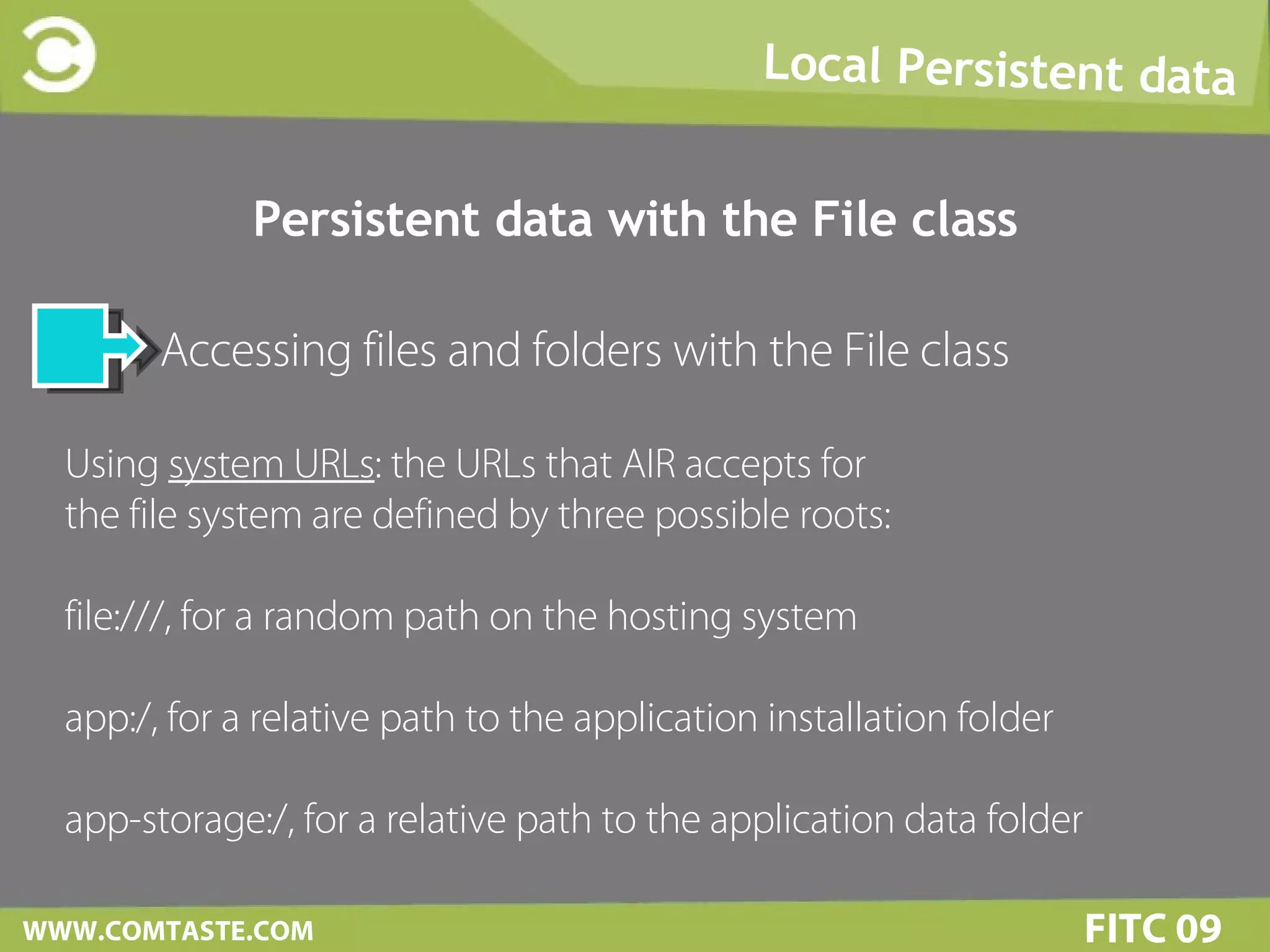 Local Persistent data

Persistent data with the File class

Accessing files and folders with the File class

Using system URLs: the URLs that AIR accepts for the file system are defined by three possible roots:

file:///, for a random path on the hosting system

app:/, for a relative path to the application installation folder

app-storage:/, for a relative path to the application data folder

WWW.COMTASTE.COM

FITC 09